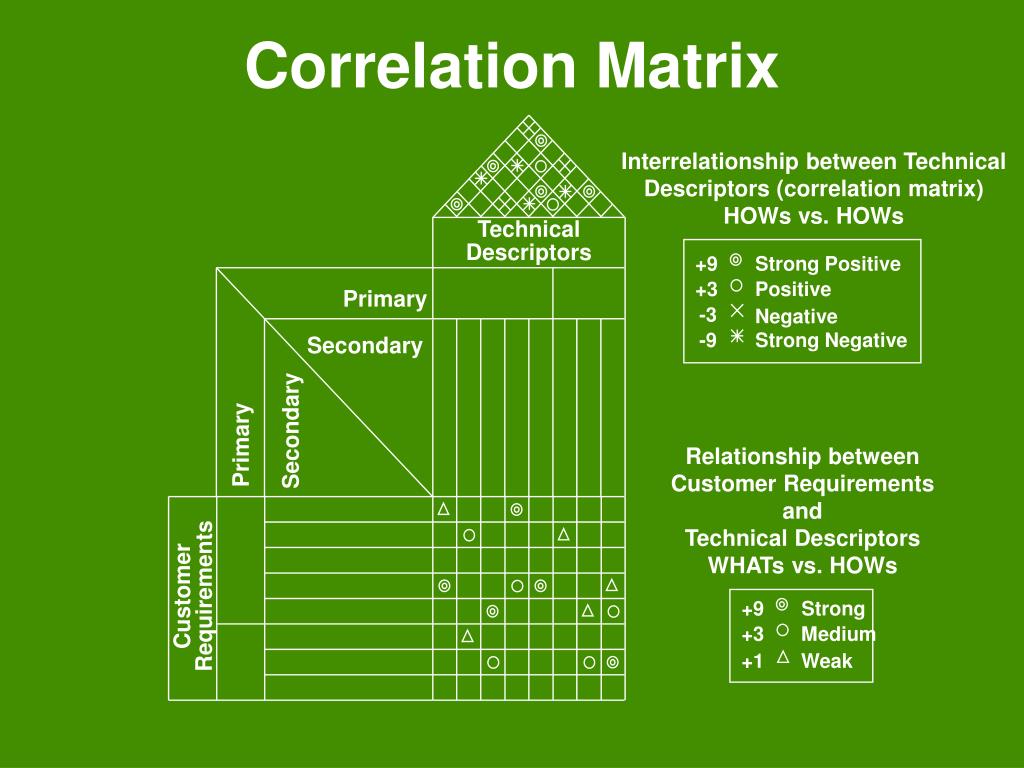 Correlation Matrix

Technical Descriptors

Primary

Secondary

Primary

Secondary

Customer Requirements

Interrelationship between Technical Descriptors (correlation matrix) HOWs vs. HOWs

+9 ◎ Strong Positive
+3 ○ Positive
-3 × Negative
-9 ✳ Strong Negative

Relationship between Customer Requirements and Technical Descriptors WHATs vs. HOWs

+9 ◎ Strong
+3 ○ Medium
+1 △ Weak